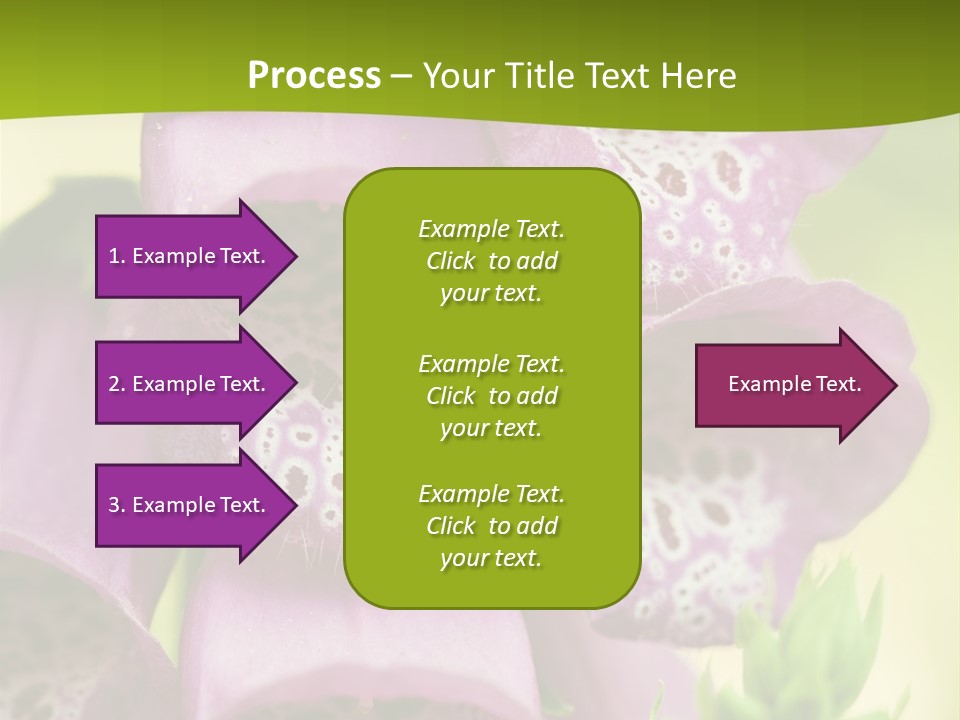 Process – Your Title Text Here

1. Example Text.

2. Example Text.

3. Example Text.

Example Text. Click to add your text.

Example Text. Click to add your text.

Example Text. Click to add your text.

Example Text.